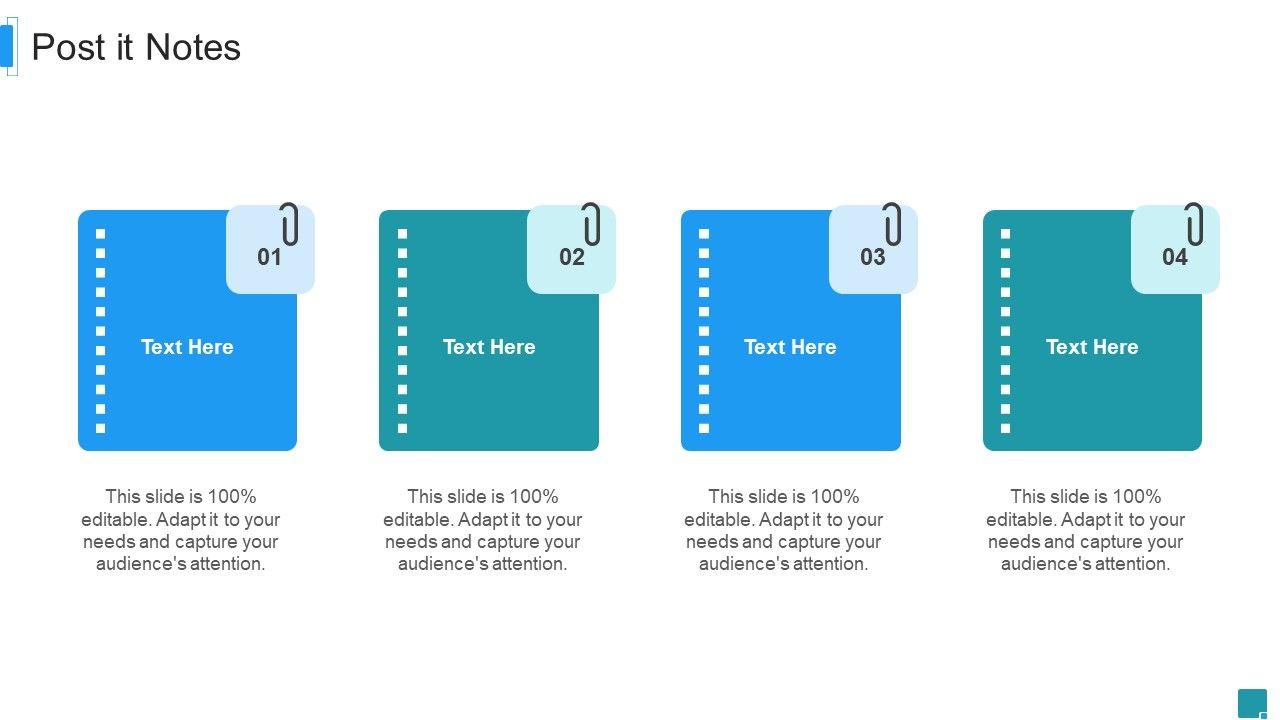 Post it Notes

01

Text Here

This slide is 100% editable. Adapt it to your needs and capture your audience's attention.

02

Text Here

This slide is 100% editable. Adapt it to your needs and capture your audience's attention.

03

Text Here

This slide is 100% editable. Adapt it to your needs and capture your audience's attention.

04

Text Here

This slide is 100% editable. Adapt it to your needs and capture your audience's attention.